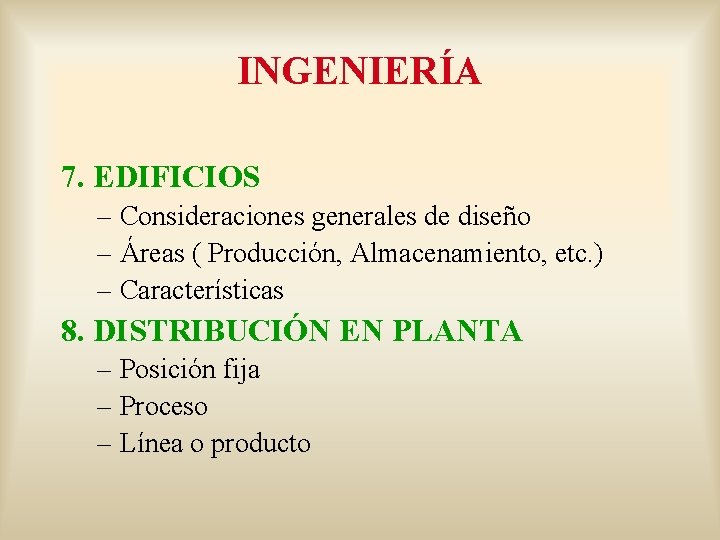 INGENIERÍA

7. EDIFICIOS
– Consideraciones generales de diseño
– Áreas ( Producción, Almacenamiento, etc.)
– Características

8. DISTRIBUCIÓN EN PLANTA
– Posición fija
– Proceso
– Línea o producto